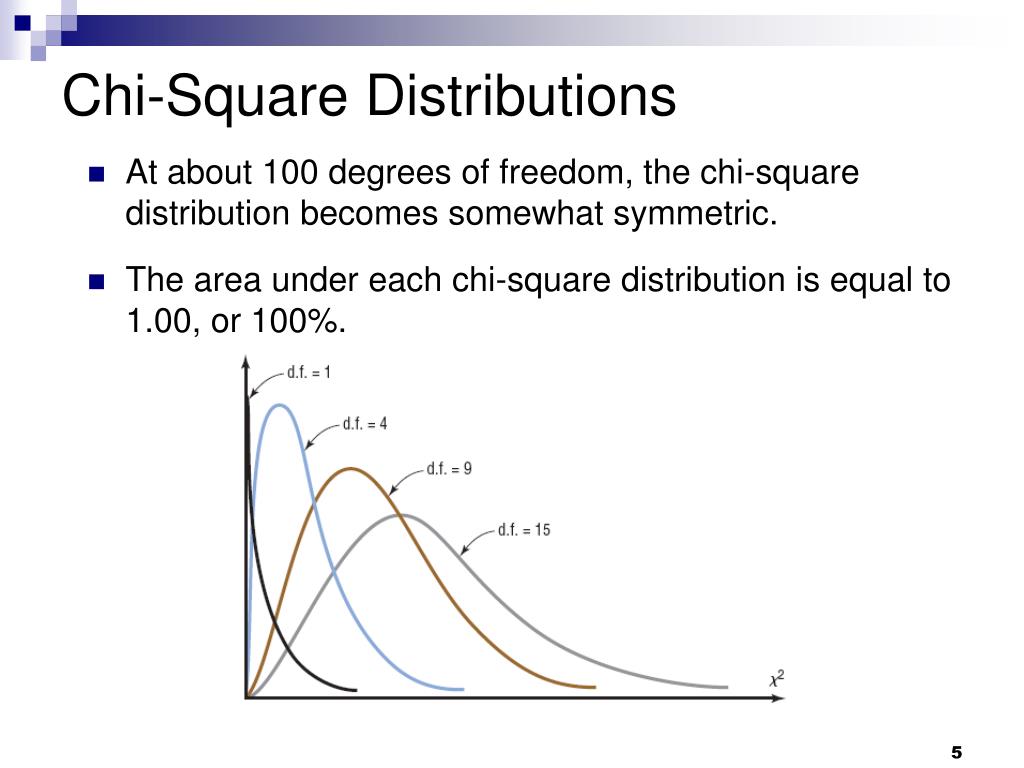 Chi-Square Distributions

At about 100 degrees of freedom, the chi-square distribution becomes somewhat symmetric.

The area under each chi-square distribution is equal to 1.00, or 100%.

d.f. = 1
d.f. = 4
d.f. = 9
d.f. = 15
$\chi^2$

5